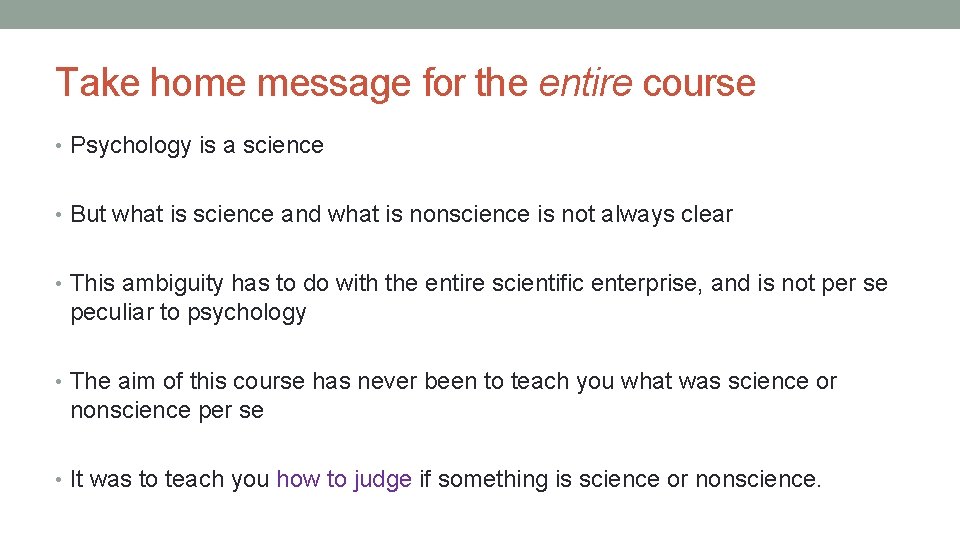 Take home message for the entire course

• Psychology is a science

• But what is science and what is nonscience is not always clear

• This ambiguity has to do with the entire scientific enterprise, and is not per se peculiar to psychology

• The aim of this course has never been to teach you what was science or nonscience per se

• It was to teach you how to judge if something is science or nonscience.